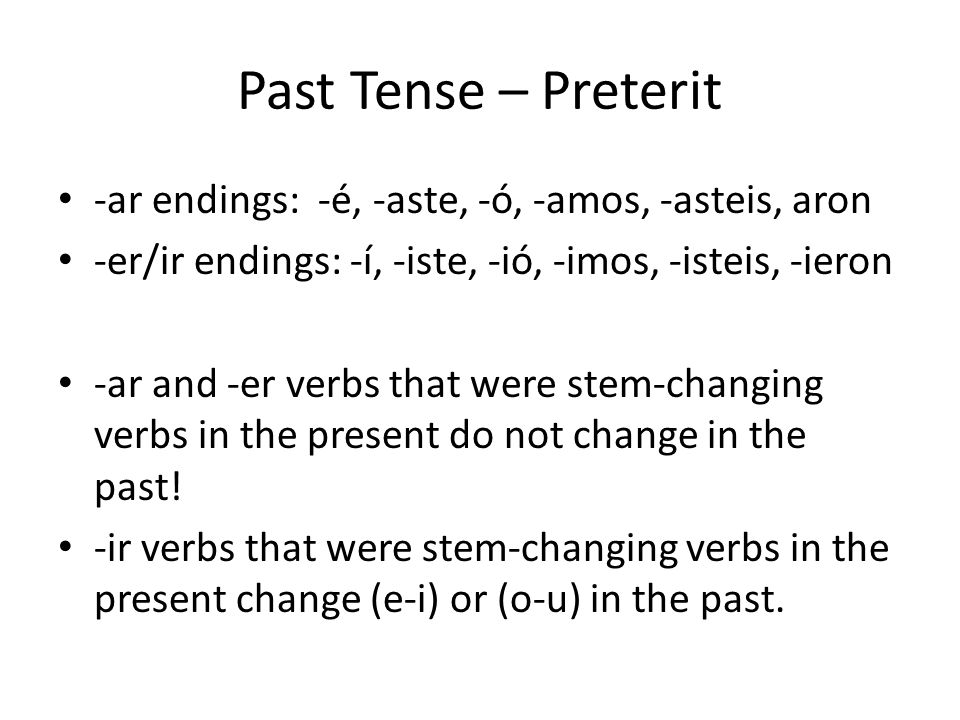 Past Tense – Preterit

• -ar endings: -é, -aste, -ó, -amos, -asteis, aron
• -er/ir endings: -í, -iste, -ió, -imos, -isteis, -ieron

• -ar and -er verbs that were stem-changing verbs in the present do not change in the past!
• -ir verbs that were stem-changing verbs in the present change (e-i) or (o-u) in the past.